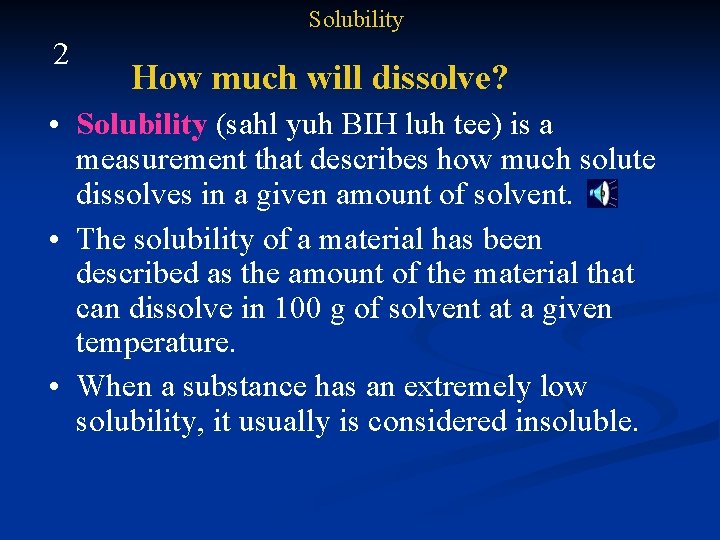 Solubility

2

How much will dissolve?

• Solubility (sahl yuh BIH luh tee) is a measurement that describes how much solute dissolves in a given amount of solvent.

• The solubility of a material has been described as the amount of the material that can dissolve in 100 g of solvent at a given temperature.

• When a substance has an extremely low solubility, it usually is considered insoluble.